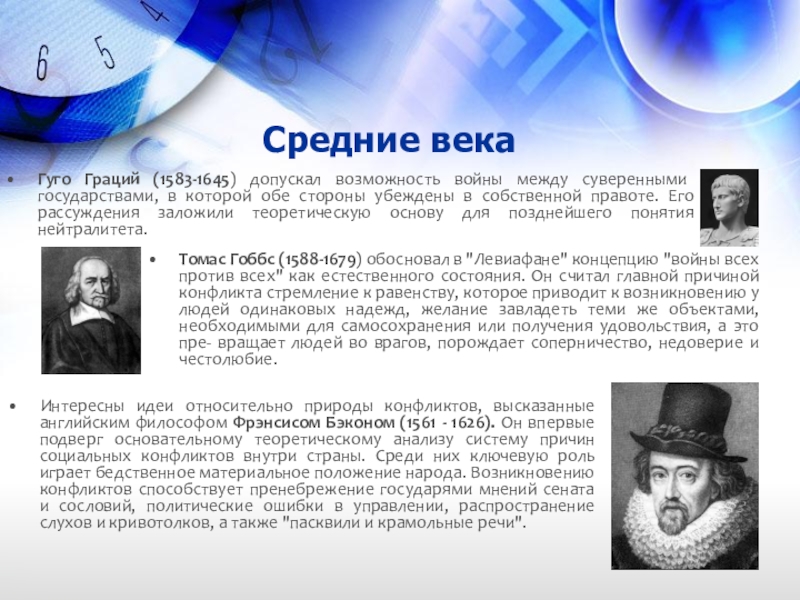 6 5 4

Средние века

• Гуго Граций (1583-1645) допускал возможность войны между суверенными государствами, в которой обе стороны убеждены в собственной правоте. Его рассуждения заложили теоретическую основу для позднейшего понятия нейтралитета.

• Томас Гоббс (1588-1679) обосновал в "Левиафане" концепцию "войны всех против всех" как естественного состояния. Он считал главной причиной конфликта стремление к равенству, которое приводит к возникновению у людей одинаковых надежд, желание завладеть теми же объектами, необходимыми для самосохранения или получения удовольствия, а это пре- вращает людей во врагов, порождает соперничество, недоверие и честолюбие.

• Интересны идеи относительно природы конфликтов, высказанные английским философом Фрэнсисом Бэконом (1561 - 1626). Он впервые подверг основательному теоретическому анализу систему причин социальных конфликтов внутри страны. Среди них ключевую роль играет бедственное материальное положение народа. Возникновению конфликтов способствует пренебрежение государями мнений сената и сословий, политические ошибки в управлении, распространение слухов и кривотолков, а также "пасквили и крамольные речи".